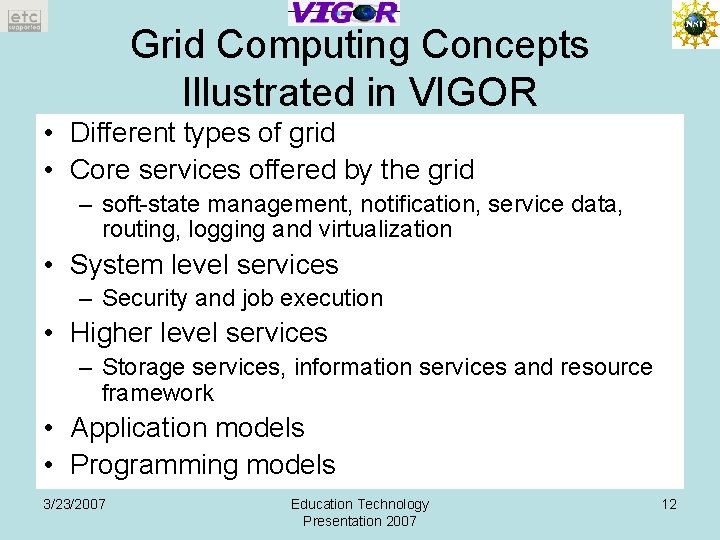 etc
supported

VIGOR

NSF

Grid Computing Concepts Illustrated in VIGOR

• Different types of grid
• Core services offered by the grid
– soft-state management, notification, service data, routing, logging and virtualization
• System level services
– Security and job execution
• Higher level services
– Storage services, information services and resource framework
• Application models
• Programming models

3/23/2007

Education Technology Presentation 2007

12